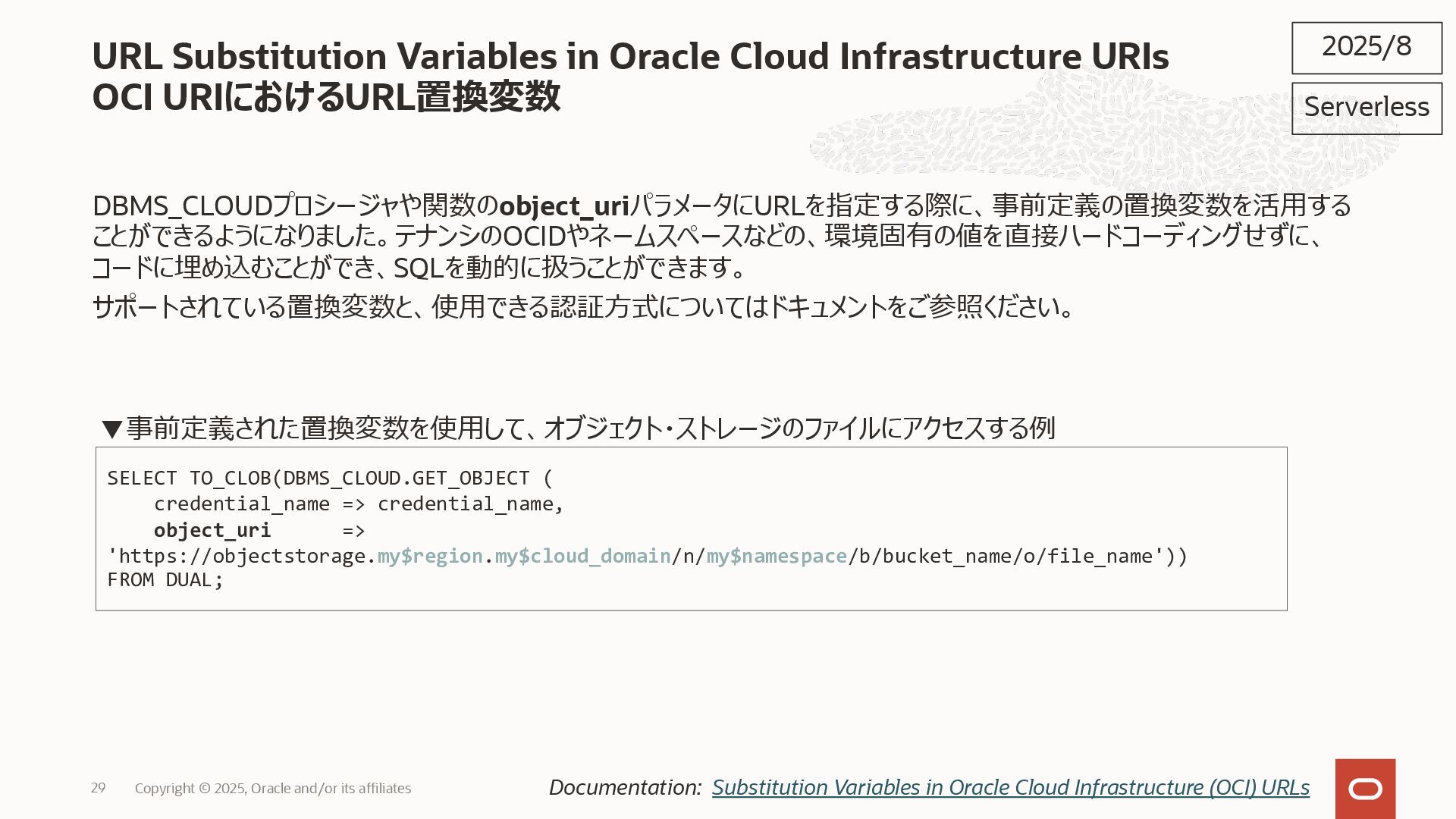 URL Substitution Variables in Oracle Cloud Infrastructure URIs
OCI URIにおけるURL置換変数

2025/8

Serverless

DBMS_CLOUDプロシージャや関数のobject_uriパラメータにURLを指定する際に、事前定義の置換変数を活用することができるようになりました。テナンシのOCIDやネームスペースなどの、環境固有の値を直接ハードコーディングせずに、コードに埋め込むことができ、SQLを動的に扱うことができます。

サポートされている置換変数と、使用できる認証方式についてはドキュメントをご参照ください。

▼事前定義された置換変数を使用して、オブジェクト・ストレージのファイルにアクセスする例

SELECT TO_CLOB(DBMS_CLOUD.GET_OBJECT (
    credential_name => credential_name,
    object_uri      =>
'https://objectstorage.my$region.my$cloud_domain/n/my$namespace/b/bucket_name/o/file_name'))
FROM DUAL;

29 Copyright © 2025, Oracle and/or its affiliates

Documentation: Substitution Variables in Oracle Cloud Infrastructure (OCI) URLs